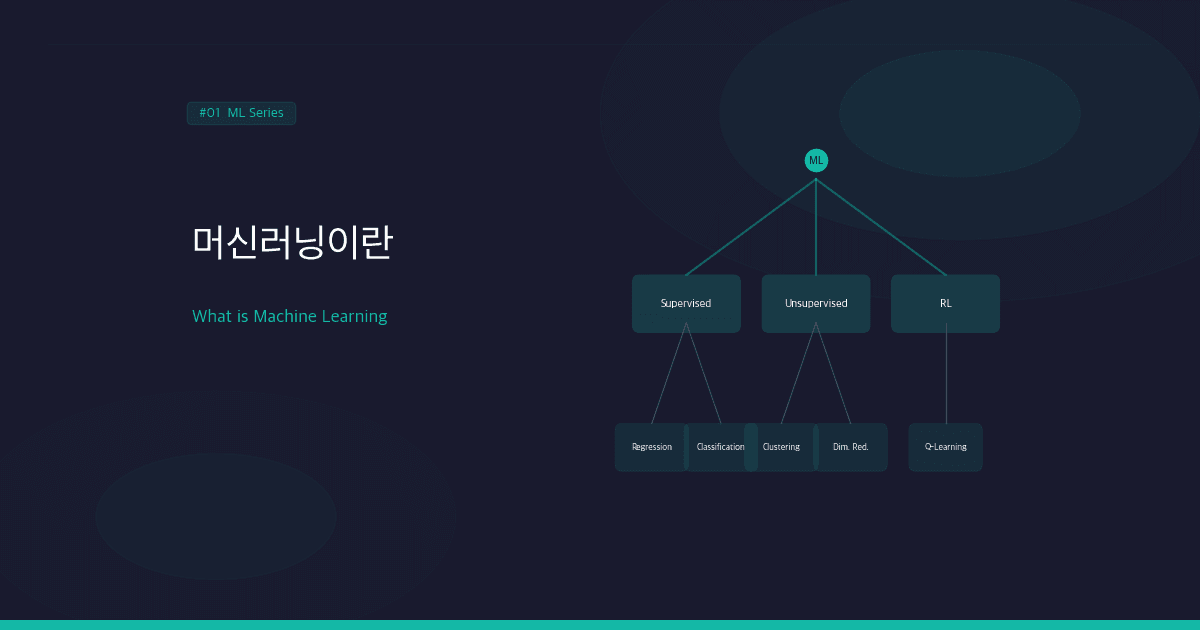 #01 ML Series

머신러닝이란

What is Machine Learning

ML

Supervised

Unsupervised

RL

Regression

Classification

Clustering

Dim. Red.

Q-Learning